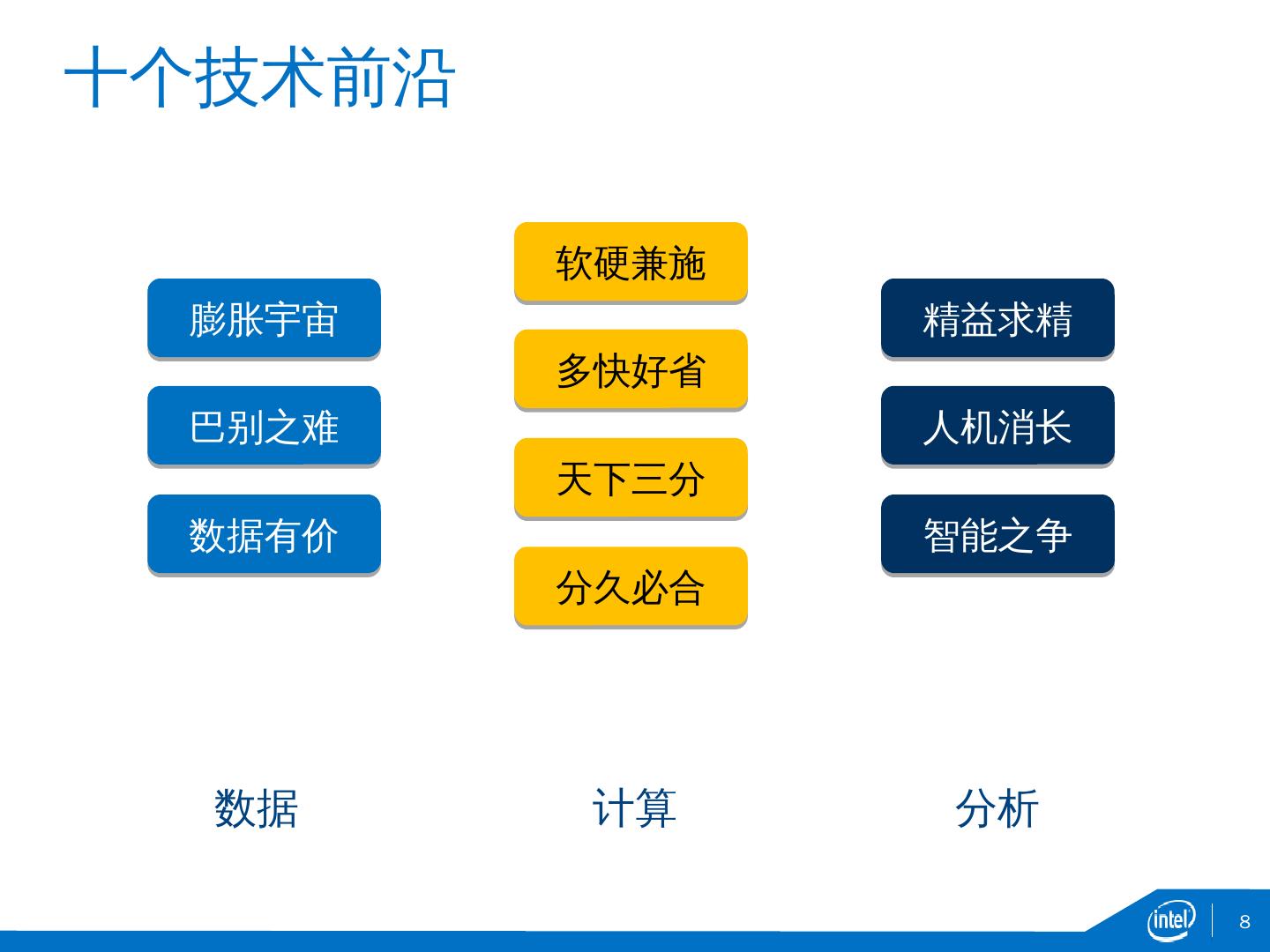 十个技术前沿

膨胀宇宙

巴别之难

数据有价

数据

软硬兼施

多快好省

天下三分

分久必合

计算

精益求精

人机消长

智能之争

分析

intel

8